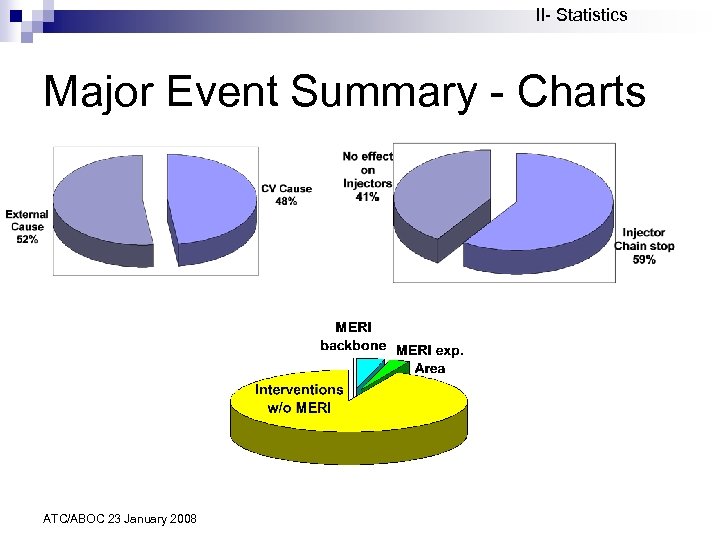 II- Statistics

Major Event Summary - Charts

External Cause 52%

CV Cause 48%

No effect on Injectors 41%

Injector Chain stop 59%

MERI backbone

MERI exp. Area

Interventions w/o MERI

ATC/ABOC 23 January 2008